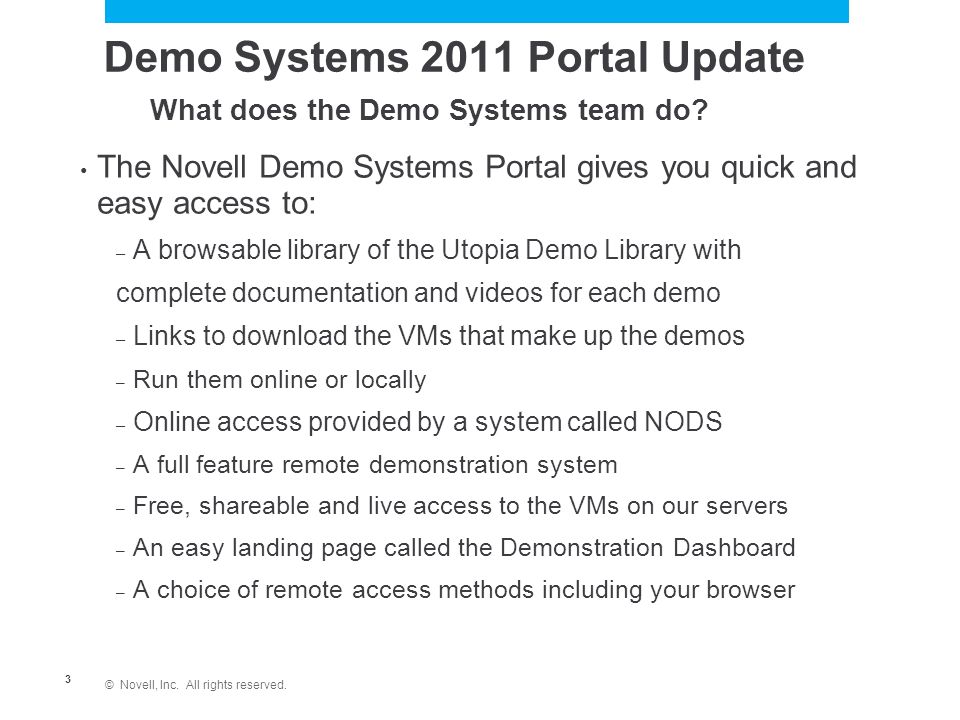 Demo Systems 2011 Portal Update

What does the Demo Systems team do?

• The Novell Demo Systems Portal gives you quick and easy access to:

– A browsable library of the Utopia Demo Library with complete documentation and videos for each demo

– Links to download the VMs that make up the demos

– Run them online or locally

– Online access provided by a system called NODS

– A full feature remote demonstration system

– Free, shareable and live access to the VMs on our servers

– An easy landing page called the Demonstration Dashboard

– A choice of remote access methods including your browser

3

© Novell, Inc. All rights reserved.